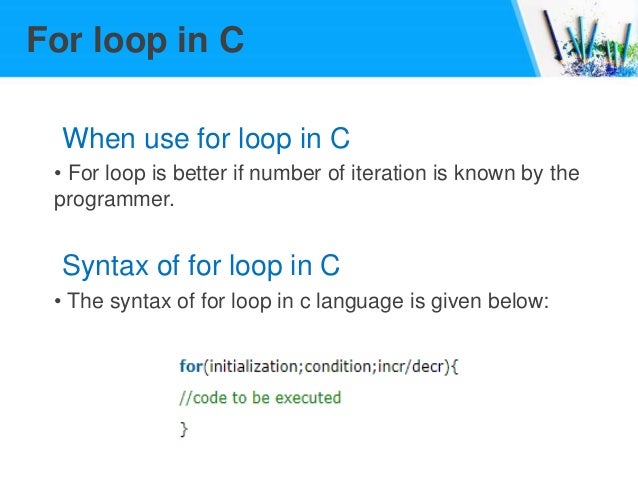 For loop in C

When use for loop in C

• For loop is better if number of iteration is known by the programmer.

Syntax of for loop in C

• The syntax of for loop in c language is given below:

for(initialization;condition;incr/decr){
//code to be executed
}